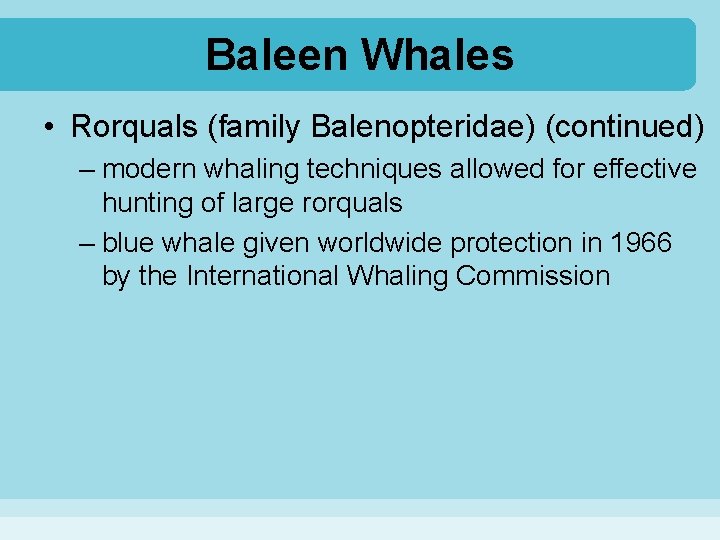 Baleen Whales

• Rorquals (family Balenopteridae) (continued)

– modern whaling techniques allowed for effective hunting of large rorquals

– blue whale given worldwide protection in 1966 by the International Whaling Commission